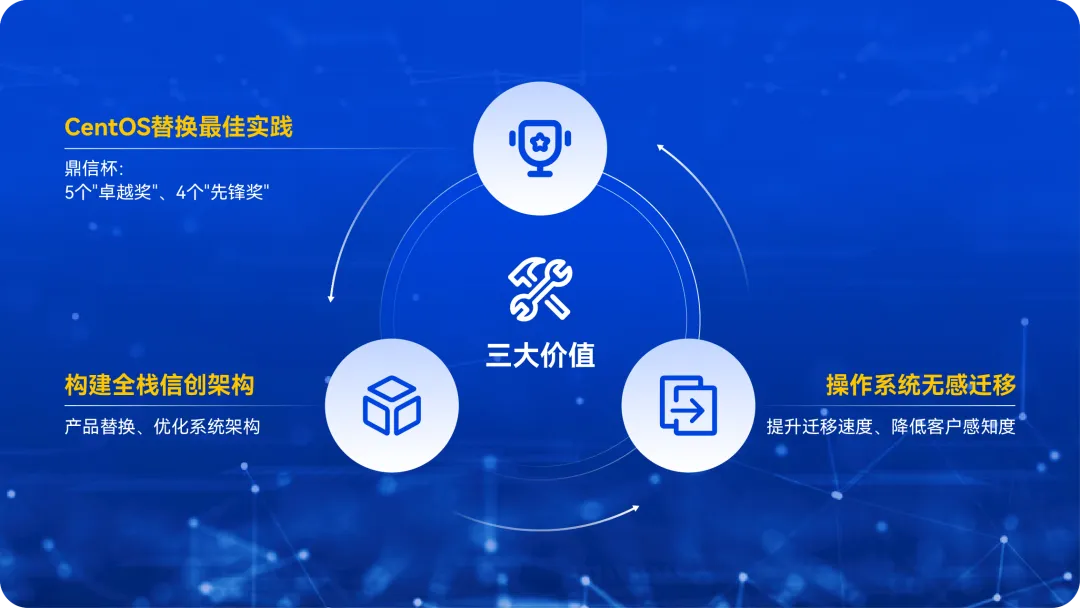 CentOS替换最佳实践

鼎信杯:
5个"卓越奖"、4个"先锋奖"

三大价值

构建全栈信创架构

产品替换、优化系统架构

操作系统无感迁移

提升迁移速度、降低客户感知度